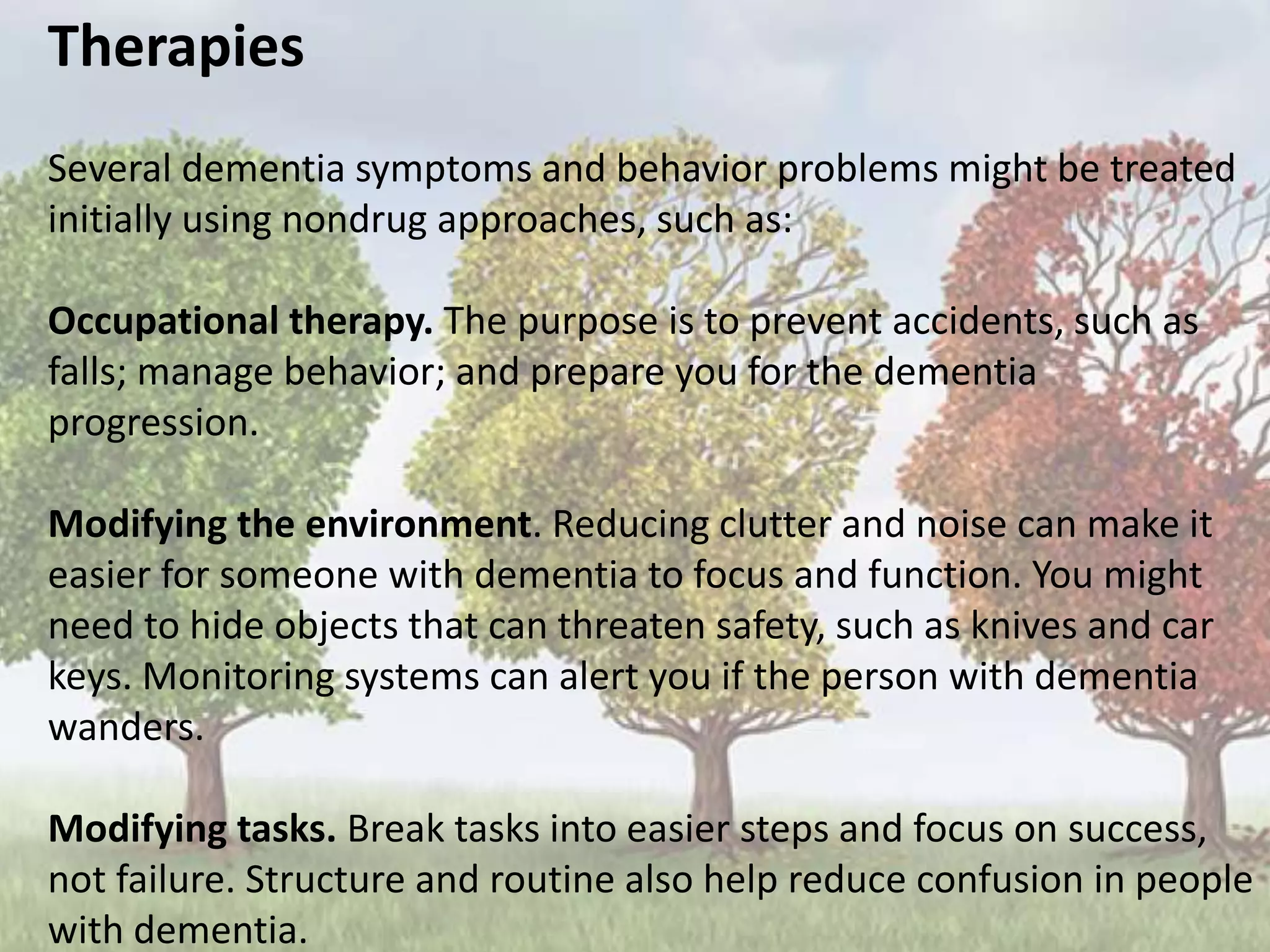 Therapies

Several dementia symptoms and behavior problems might be treated initially using nondrug approaches, such as:

Occupational therapy. The purpose is to prevent accidents, such as falls; manage behavior; and prepare you for the dementia progression.

Modifying the environment. Reducing clutter and noise can make it easier for someone with dementia to focus and function. You might need to hide objects that can threaten safety, such as knives and car keys. Monitoring systems can alert you if the person with dementia wanders.

Modifying tasks. Break tasks into easier steps and focus on success, not failure. Structure and routine also help reduce confusion in people with dementia.